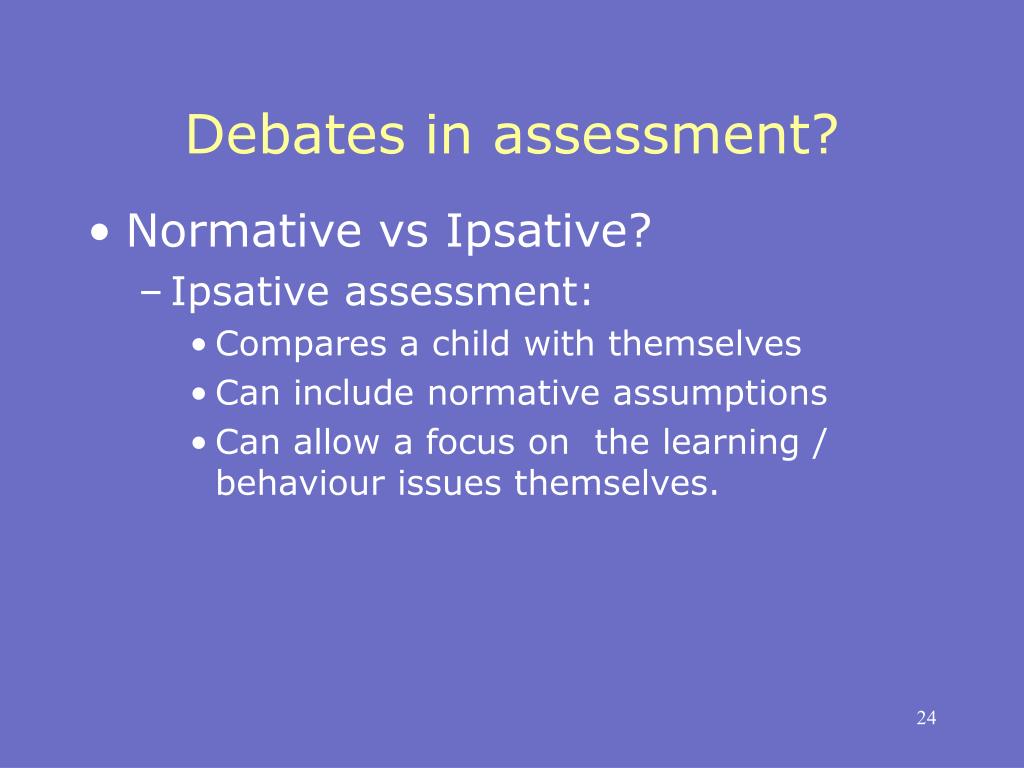 Debates in assessment?

• Normative vs Ipsative?
– Ipsative assessment:
• Compares a child with themselves
• Can include normative assumptions
• Can allow a focus on the learning / behaviour issues themselves.

24